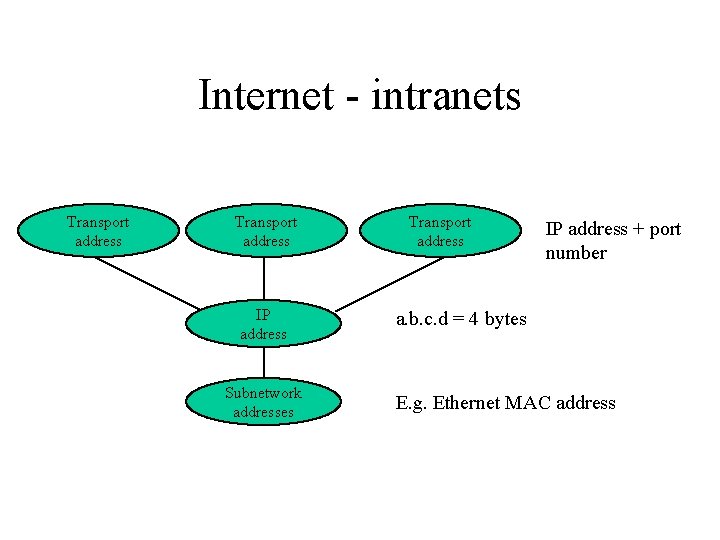 Internet - intranets

Transport address

Transport address

Transport address

IP address + port number

IP address

a.b.c.d = 4 bytes

Subnetwork addresses

E.g. Ethernet MAC address